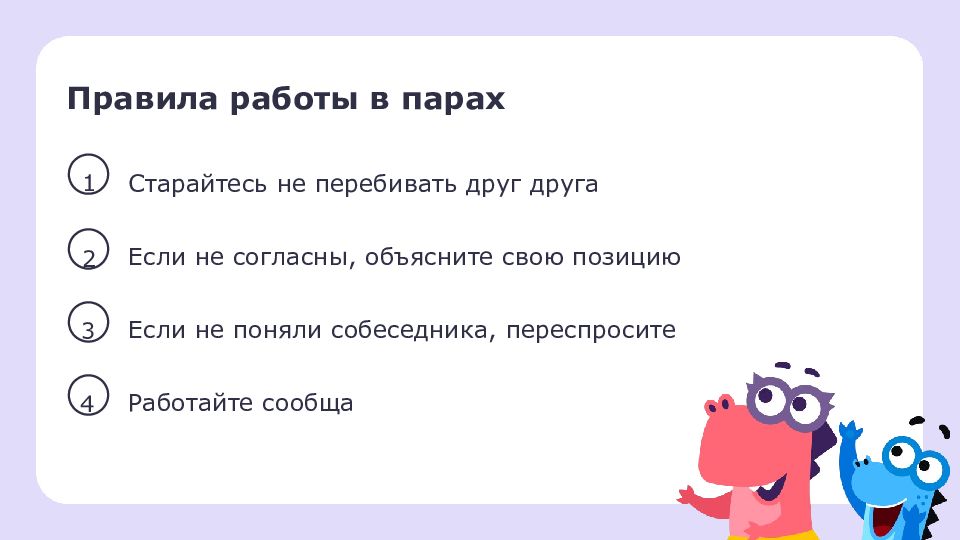 Правила работы в парах

1 Старайтесь не перебивать друг друга

2 Если не согласны, объясните свою позицию

3 Если не поняли собеседника, переспросите

4 Работайте сообща